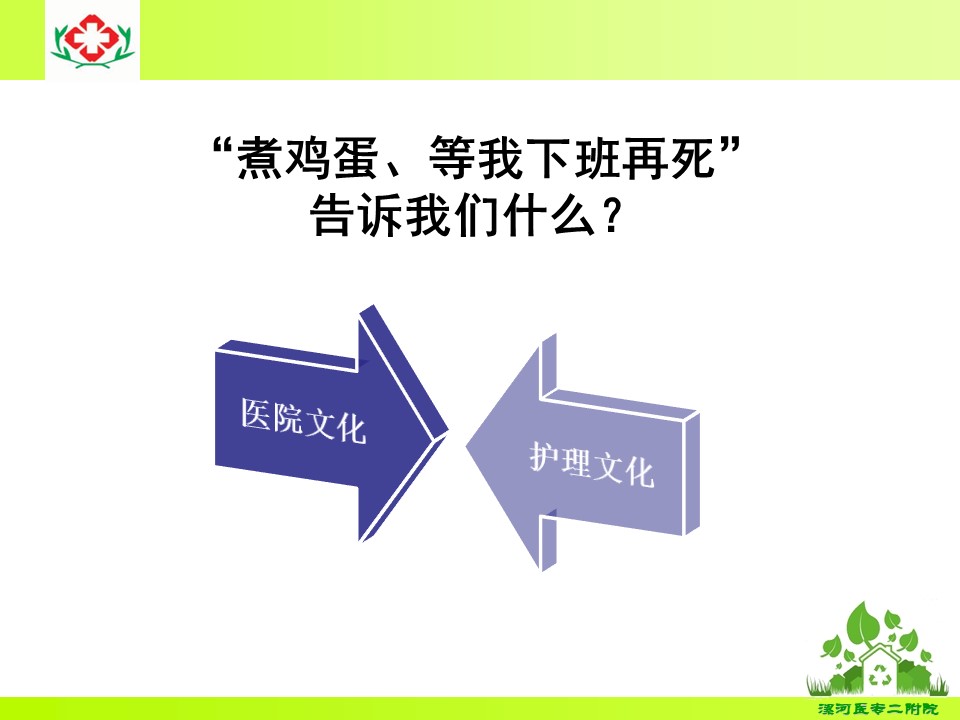 “煮鸡蛋、等我下班再死”
告诉我们什么？

医院文化

护理文化

漯河医专二附院